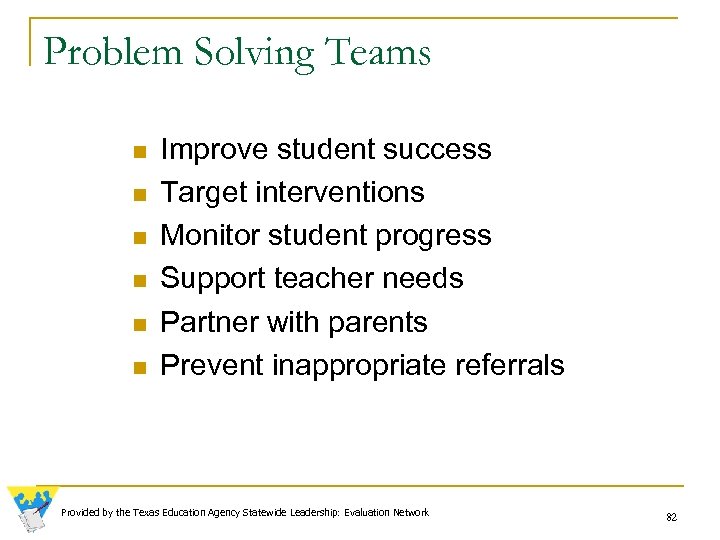 Problem Solving Teams

- Improve student success
- Target interventions
- Monitor student progress
- Support teacher needs
- Partner with parents
- Prevent inappropriate referrals

Provided by the Texas Education Agency Statewide Leadership: Evaluation Network

82